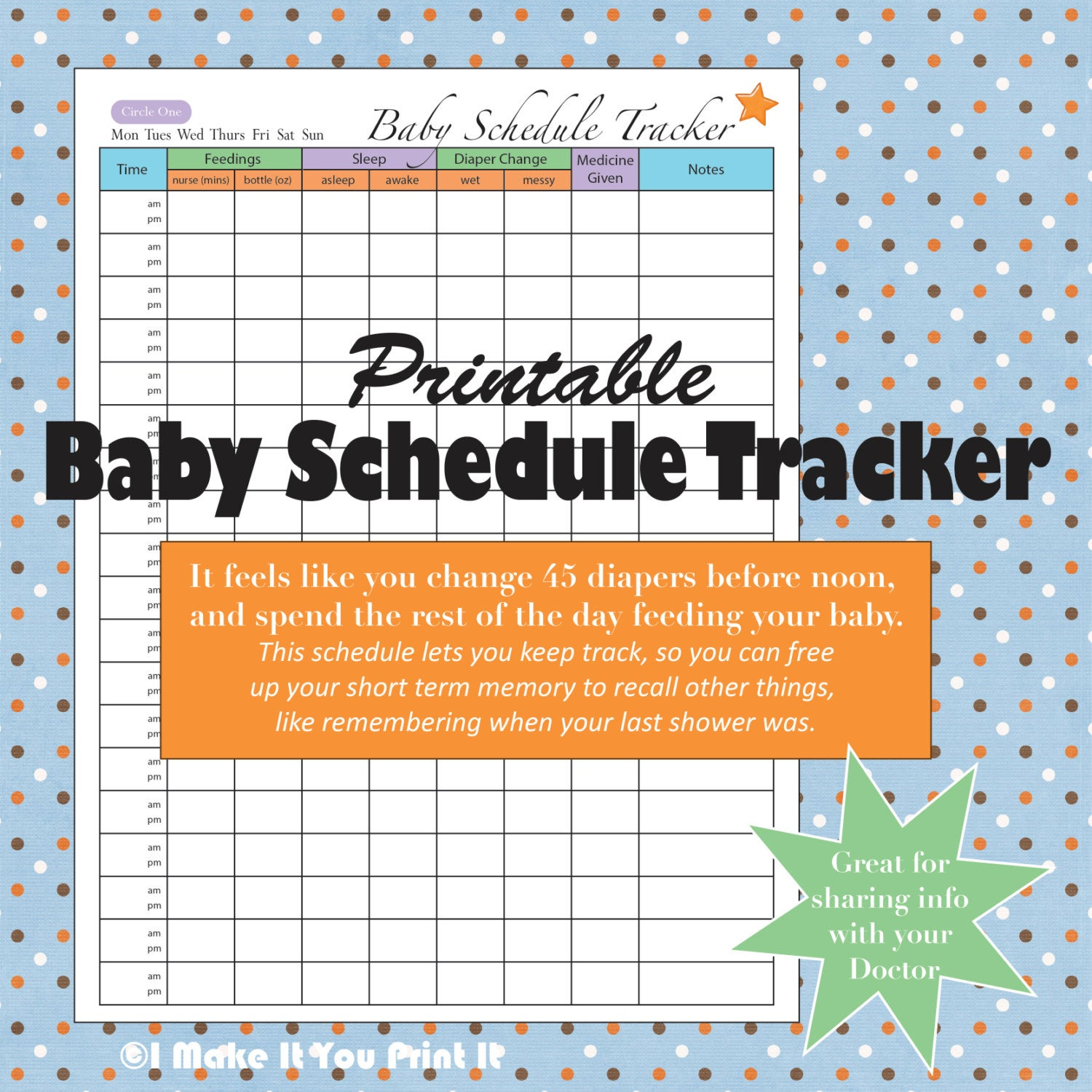 Circle One
Mon Tues Wed Thurs Fri Sat Sun

Baby Schedule Tracker

| Time | Feedings | | Sleep | | Diaper Change | | Medicine Given | Notes |
|---|---|---|---|---|---|---|---|---|
| | nurse (mins) | bottle (oz) | asleep | awake | wet | messy | | |
| am pm | | | | | | | | |
| am pm | | | | | | | | |
| am pm | | | | | | | | |
| am pm | | | | | | | | |
| am pm | | | | | | | | |
| am pm | | | | | | | | |
| am pm | | | | | | | | |
| am pm | | | | | | | | |
| am pm | | | | | | | | |
| am pm | | | | | | | | |
| am pm | | | | | | | | |
| am pm | | | | | | | | |
| am pm | | | | | | | | |
| am pm | | | | | | | | |
| am pm | | | | | | | | |
| am pm | | | | | | | | |
| am pm | | | | | | | | |
| am pm | | | | | | | | |
| am pm | | | | | | | | |

Printable
Baby Schedule Tracker

It feels like you change 45 diapers before noon, and spend the rest of the day feeding your baby.
This schedule lets you keep track, so you can free up your short term memory to recall other things, like remembering when your last shower was.

Great for sharing info with your Doctor

©I Make It You Print It